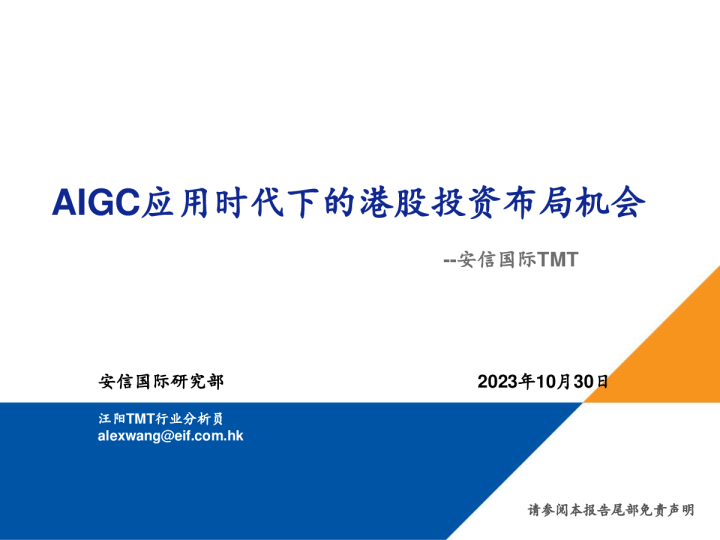 AIGC应用时代下的港股投资布局机会

--安信国际TMT

安信国际研究部

2023年10月30日

汪阳TMT行业分析员
alexwang@eif.com.hk

请参阅本报告尾部免责声明